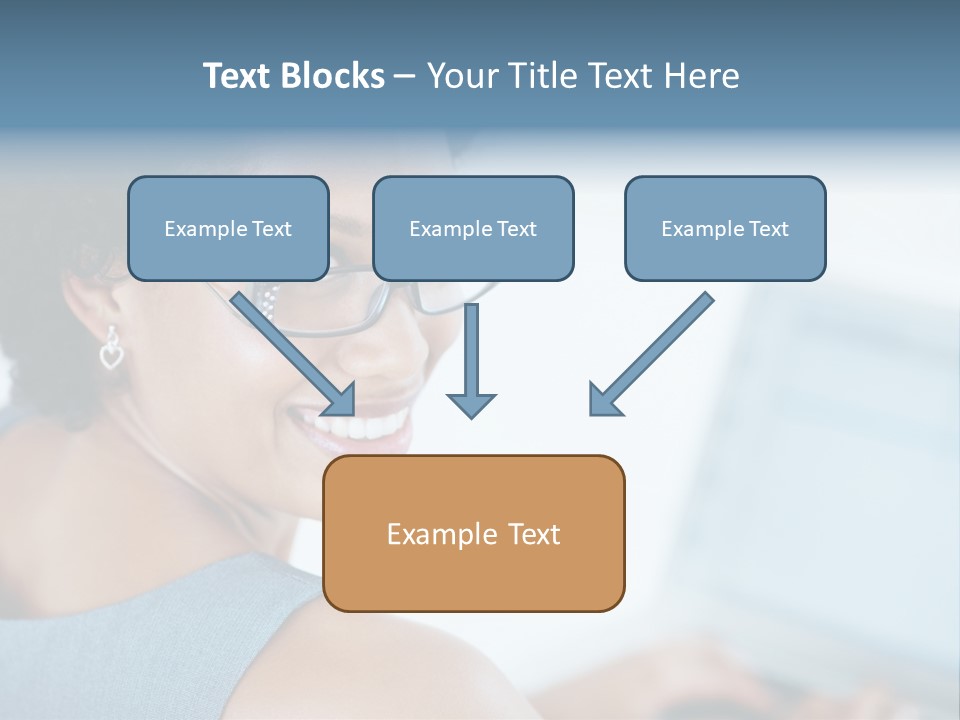 Text Blocks – Your Title Text Here

Example Text

Example Text

Example Text

Example Text